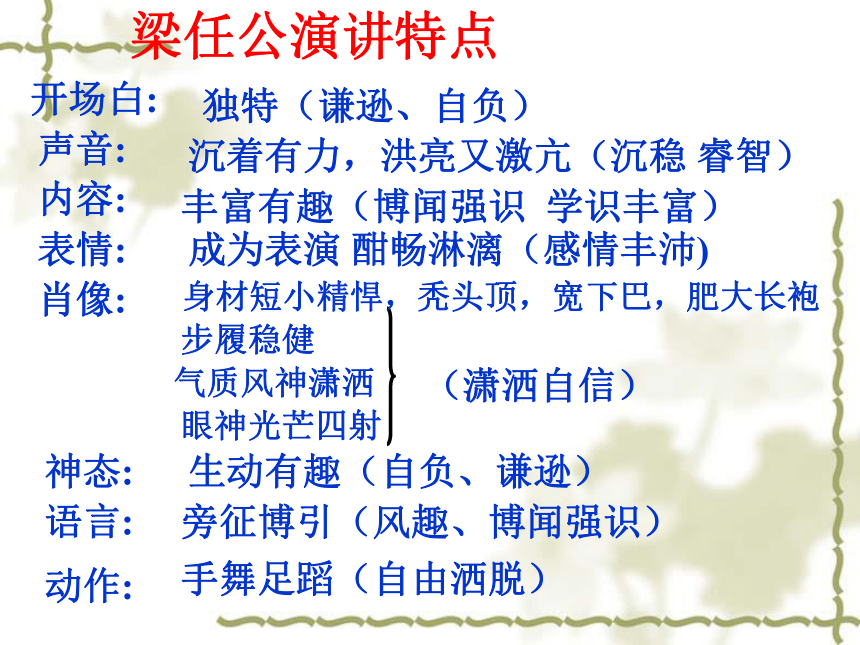 梁任公演讲特点

开场白：　独特（谦逊、自负）

声音：　沉着有力，洪亮又激亢（沉稳 睿智）

内容：　丰富有趣（博闻强识 学识丰富）

表情：　成为表演 酣畅淋漓（感情丰沛)

肖像：　身材短小精悍，秃头顶，宽下巴，肥大长袍
步履稳健
气质风神潇洒
眼神光芒四射
（潇洒自信）

神态：　生动有趣（自负、谦逊）

语言：　旁征博引（风趣、博闻强识）

动作：　手舞足蹈（自由洒脱）